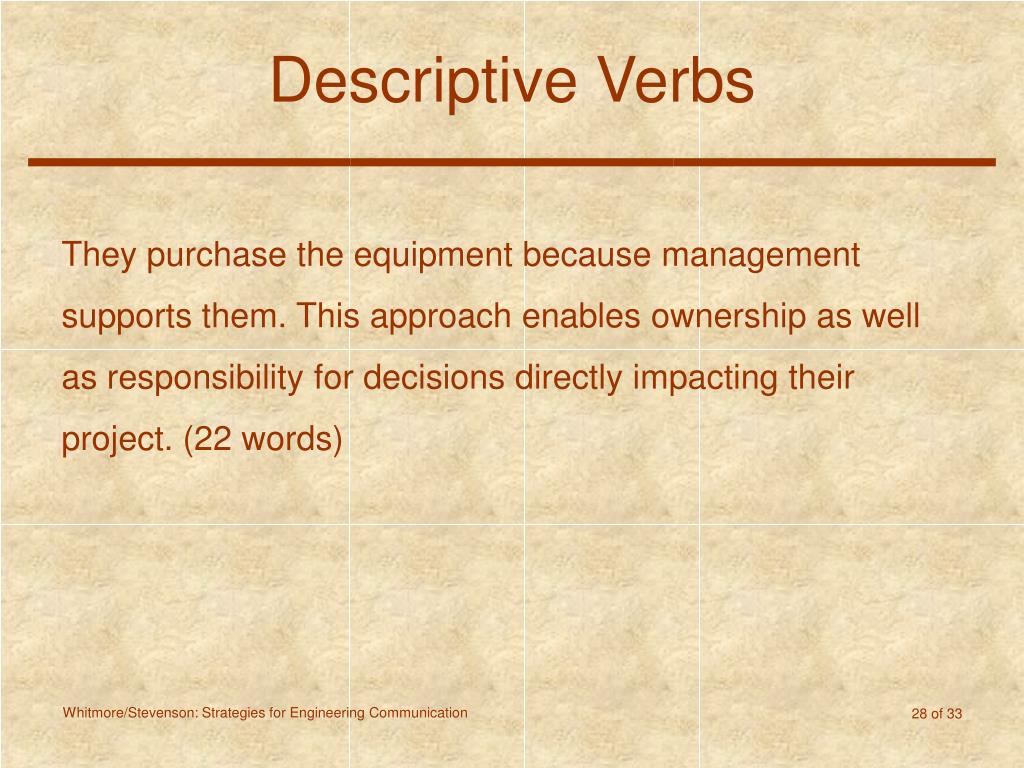 Descriptive Verbs

They purchase the equipment because management supports them. This approach enables ownership as well as responsibility for decisions directly impacting their project. (22 words)

Whitmore/Stevenson: Strategies for Engineering Communication

28 of 33